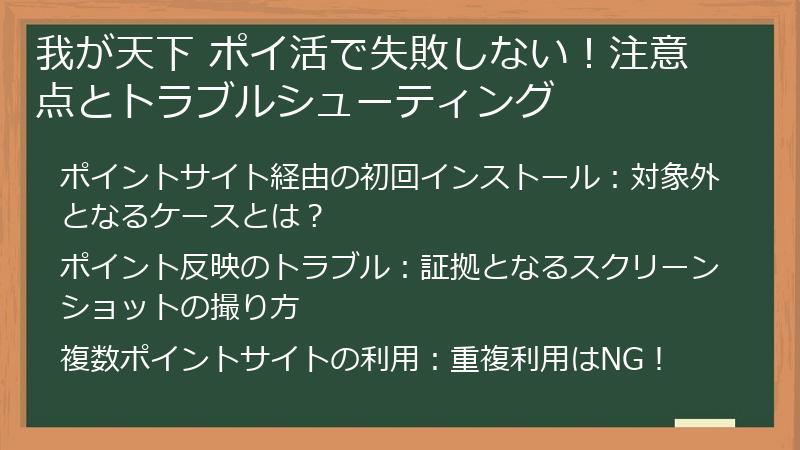 我が天下 ポイ活で失敗しない！注意点とトラブルシューティング

ポイントサイト経由の初回インストール：対象外となるケースとは？

ポイント反映のトラブル：証拠となるスクリーンショットの撮り方

複数ポイントサイトの利用：重複利用はNG！